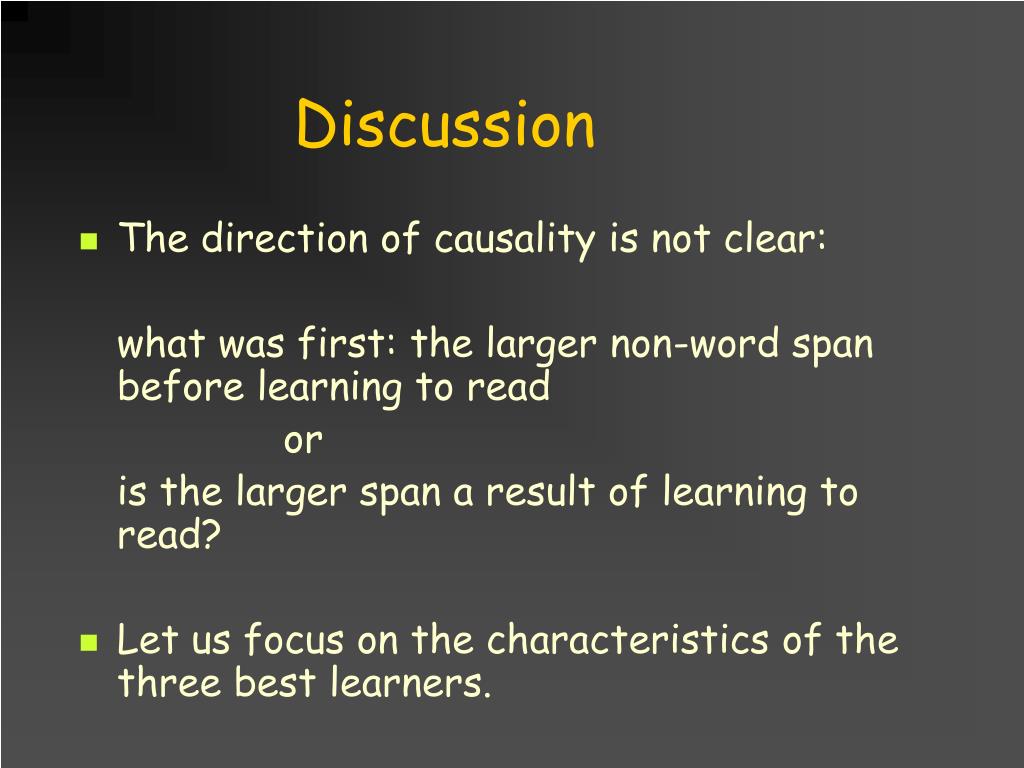 Discussion

The direction of causality is not clear:

what was first: the larger non-word span before learning to read

or

is the larger span a result of learning to read?

Let us focus on the characteristics of the three best learners.